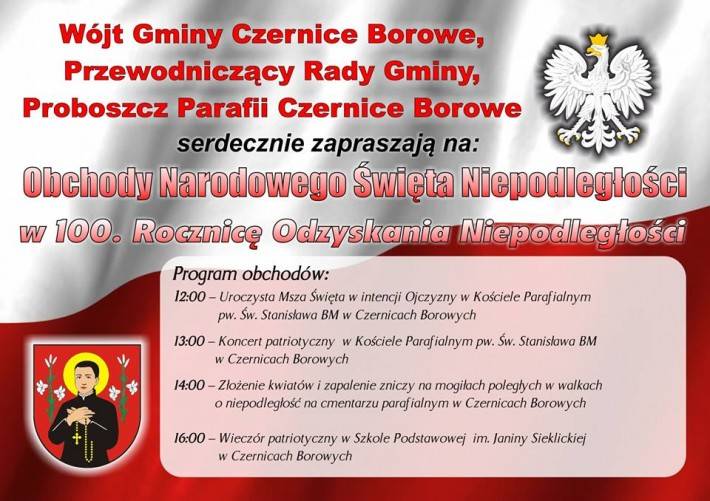 Wójt Gminy Czernice Borowe,
Przewodniczący Rady Gminy,
Proboszcz Parafii Czernice Borowe

serdecznie zapraszają na:

Obchody Narodowego Święta Niepodległości
w 100. Rocznicę Odzyskania Niepodległości

Program obchodów:

12:00 – Uroczysta Msza Święta w intencji Ojczyzny w Kościele Parafialnym pw. Św. Stanisława BM w Czernicach Borowych

13:00 – Koncert patriotyczny w Kościele Parafialnym pw. Św. Stanisława BM w Czernicach Borowych

14:00 – Złożenie kwiatów i zapalenie zniczy na mogiłach poległych w walkach o niepodległość na cmentarzu parafialnym w Czernicach Borowych

16:00 – Wieczór patriotyczny w Szkole Podstawowej im. Janiny Sieklickiej w Czernicach Borowych